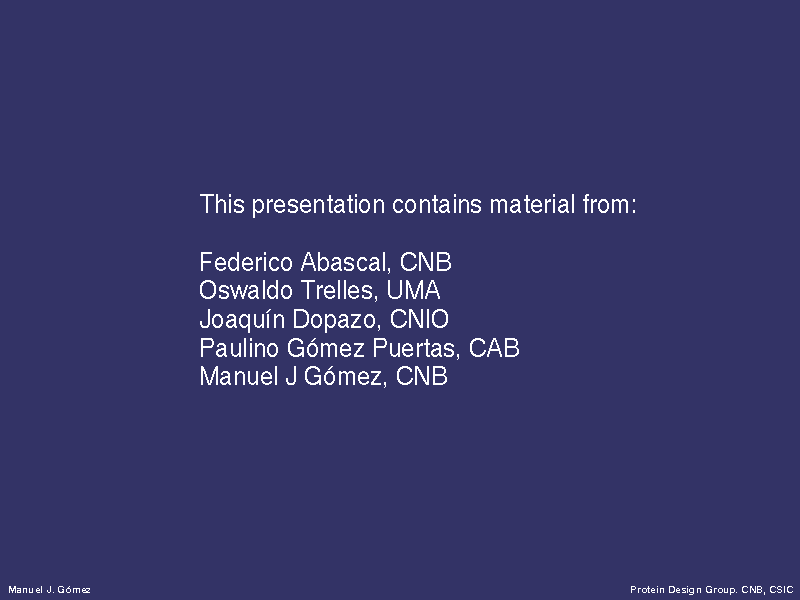 This presentation contains material from:

Federico Abascal, CNB
Oswaldo Trelles, UMA
Joaquín Dopazo, CNIO
Paulino Gómez Puertas, CAB
Manuel J Gómez, CNB

Manuel J. Gómez

Protein Design Group. CNB, CSIC